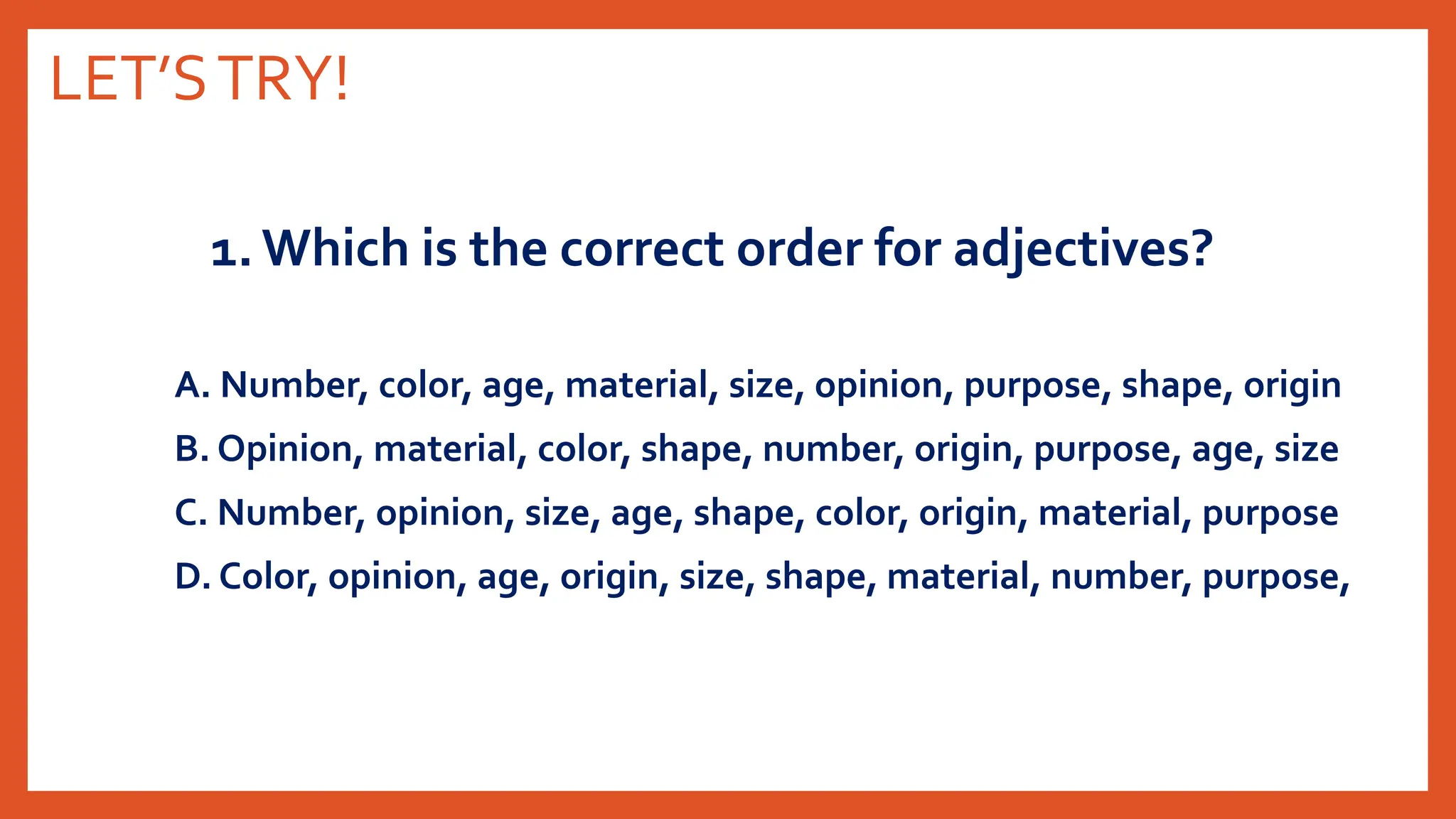 LET'S TRY!

1. Which is the correct order for adjectives?

A. Number, color, age, material, size, opinion, purpose, shape, origin
B. Opinion, material, color, shape, number, origin, purpose, age, size
C. Number, opinion, size, age, shape, color, origin, material, purpose
D. Color, opinion, age, origin, size, shape, material, number, purpose,